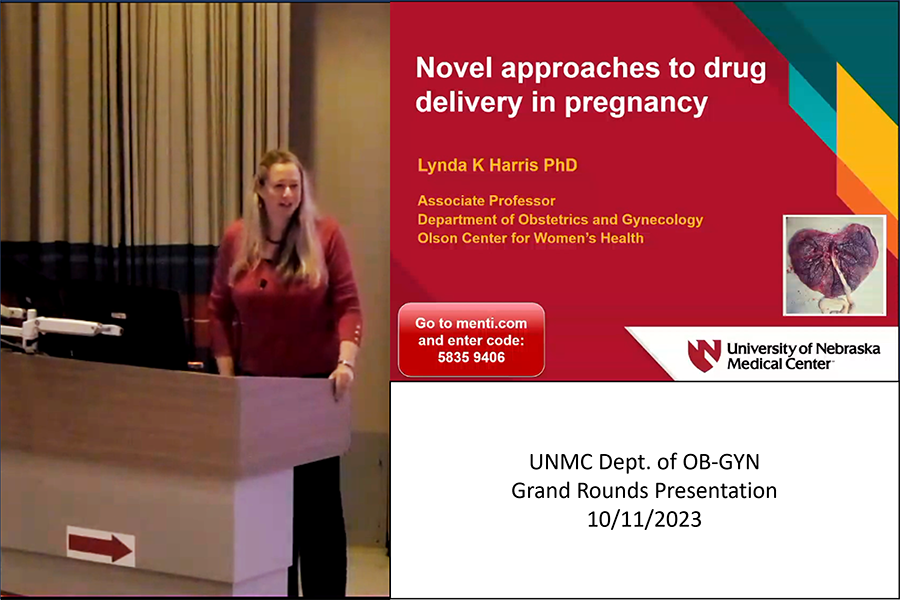 Novel approaches to drug delivery in pregnancy

Lynda K Harris PhD

Associate Professor
Department of Obstetrics and Gynecology
Olson Center for Women's Health

Go to menti.com and enter code: 5835 9406

University of Nebraska Medical Center

UNMC Dept. of OB-GYN
Grand Rounds Presentation
10/11/2023